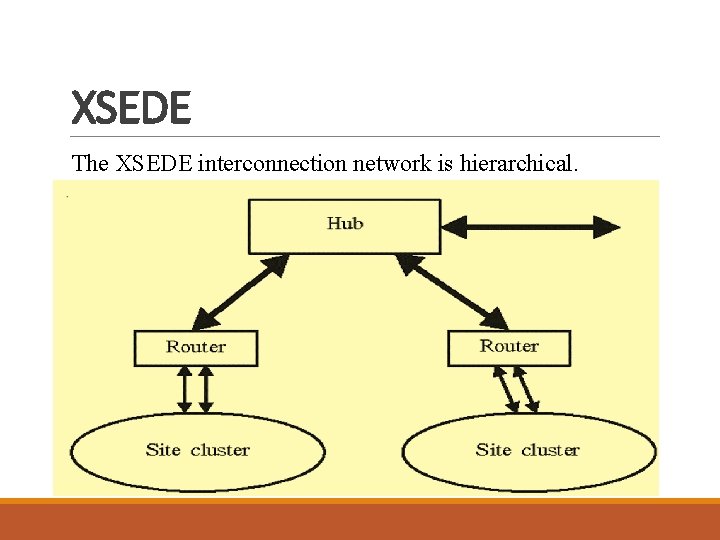 XSEDE

The XSEDE interconnection network is hierarchical.

Hub

Router

Router

Site cluster

Site cluster